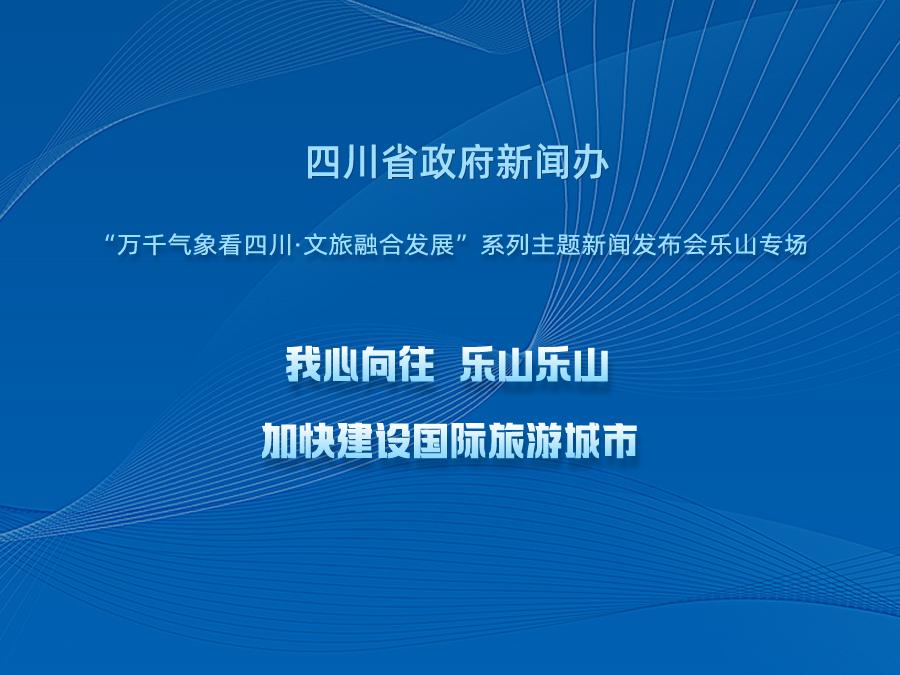 四川省政府新闻办

“万千气象看四川·文旅融合发展”系列主题新闻发布会乐山专场

我心向往 乐山乐山

加快建设国际旅游城市